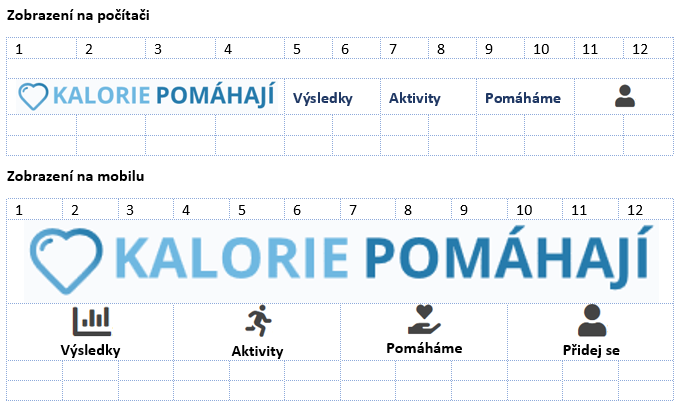 Zobrazení na počítači

| 1 | 2 | 3 | 4 | 5 | 6 | 7 | 8 | 9 | 10 | 11 | 12 |
|---|---|---|---|---|---|---|---|---|---|---|---|

KALORIE POMÁHAJÍ

Výsledky

Aktivity

Pomáháme

Zobrazení na mobilu

| 1 | 2 | 3 | 4 | 5 | 6 | 7 | 8 | 9 | 10 | 11 | 12 |
|---|---|---|---|---|---|---|---|---|---|---|---|

KALORIE POMÁHAJÍ

Výsledky

Aktivity

Pomáháme

Přidej se